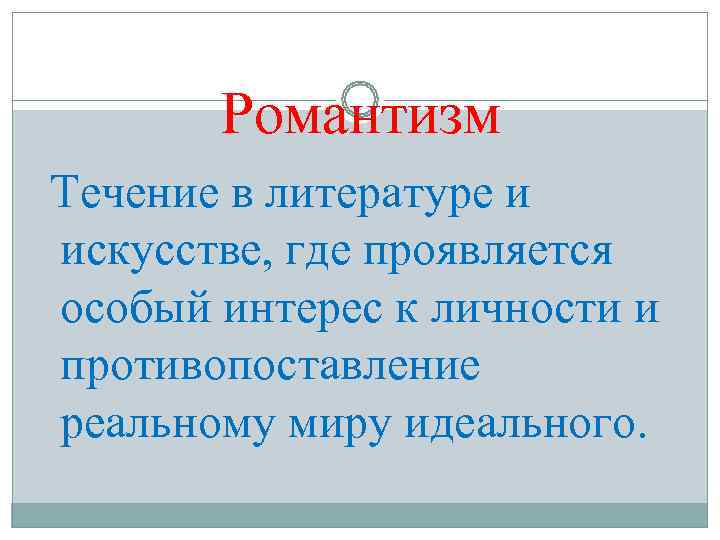 Романтизм

Течение в литературе и искусстве, где проявляется особый интерес к личности и противопоставление реальному миру идеального.